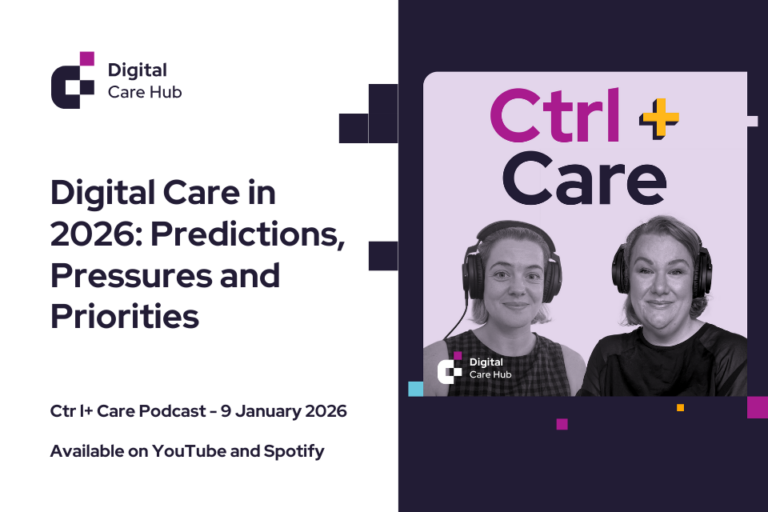 Digital Care Hub

Digital Care in 2026: Predictions, Pressures and Priorities

Ctr l+ Care Podcast - 9 January 2026

Available on YouTube and Spotify

Ctrl + Care

Digital Care Hub